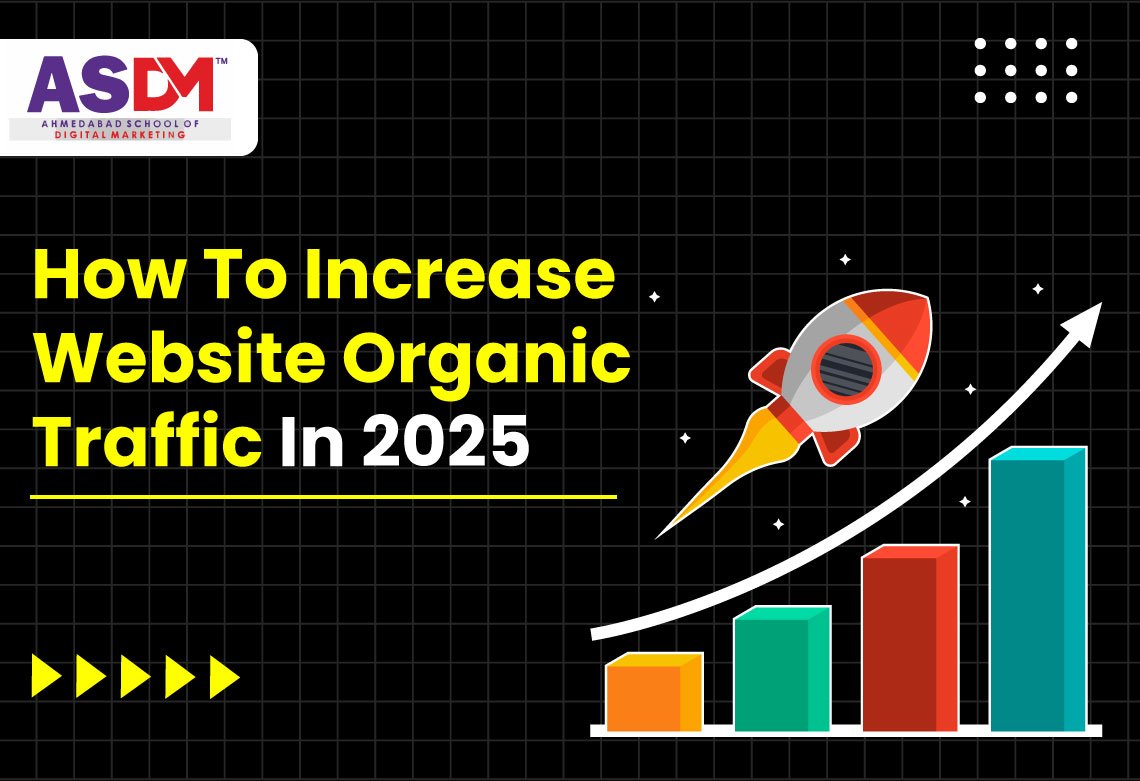 ASDM™
AHMEDABAD SCHOOL OF
DIGITAL MARKETING

How To Increase Website Organic Traffic In 2025